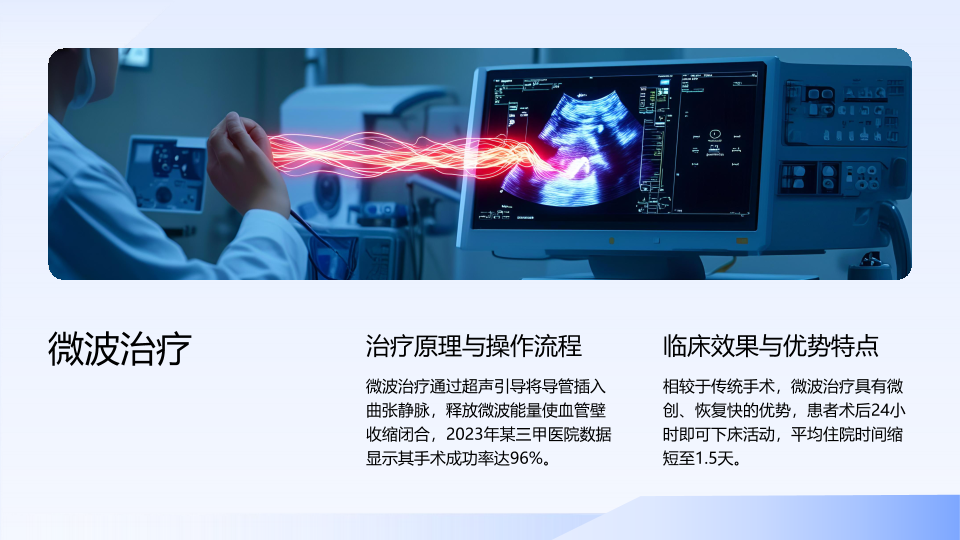 微波治疗

治疗原理与操作流程

微波治疗通过超声引导将导管插入曲张静脉，释放微波能量使血管壁收缩闭合，2023年某三甲医院数据显示其手术成功率达96%。

临床效果与优势特点

相较于传统手术，微波治疗具有微创、恢复快的优势，患者术后24小时即可下床活动，平均住院时间缩短至1.5天。